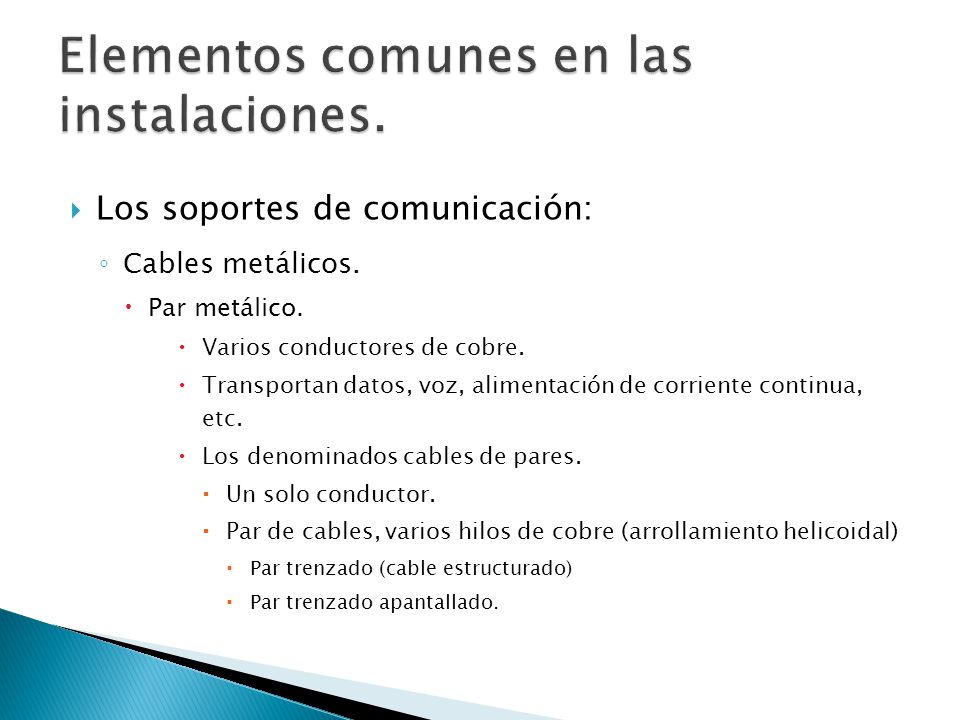 Elementos comunes en las instalaciones.

Los soportes de comunicación:

Cables metálicos.

Par metálico.

Varios conductores de cobre.

Transportan datos, voz, alimentación de corriente continua, etc.

Los denominados cables de pares.

Un solo conductor.

Par de cables, varios hilos de cobre (arrollamiento helicoidal)

Par trenzado (cable estructurado)

Par trenzado apantallado.